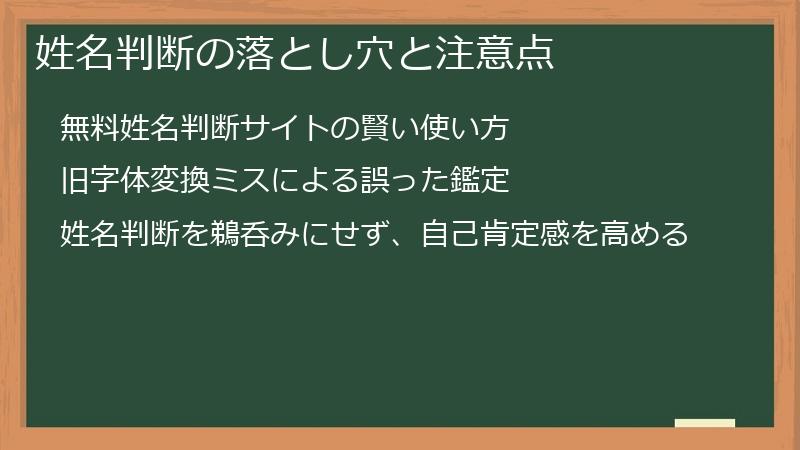 姓名判断の落とし穴と注意点

無料姓名判断サイトの賢い使い方

旧字体変換ミスによる誤った鑑定

姓名判断を鵜呑みにせず、自己肯定感を高める